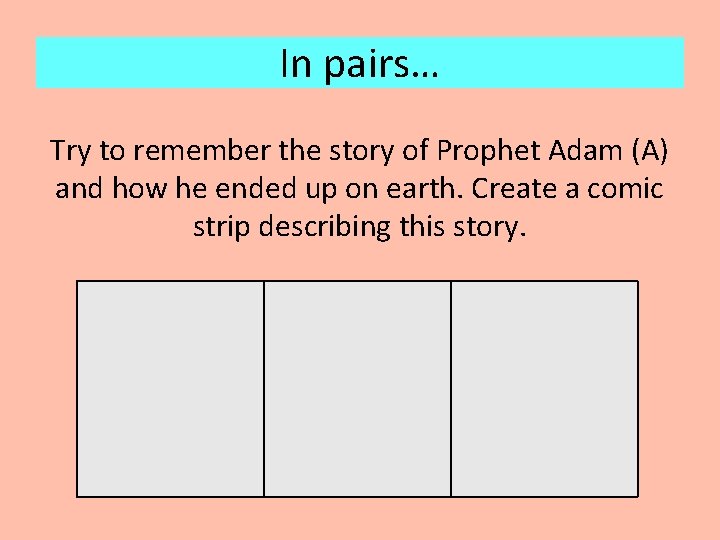 In pairs…

Try to remember the story of Prophet Adam (A) and how he ended up on earth. Create a comic strip describing this story.